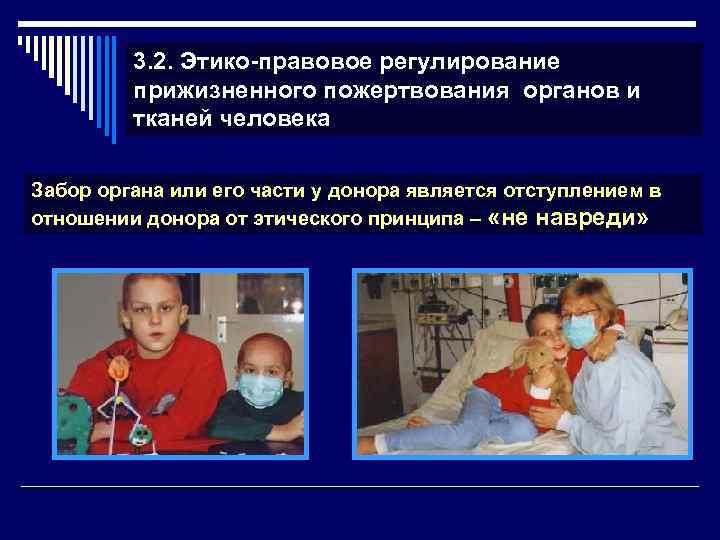 3.2. Этико-правовое регулирование прижизненного пожертвования органов и тканей человека

Забор органа или его части у донора является отступлением в отношении донора от этического принципа – «не навреди»